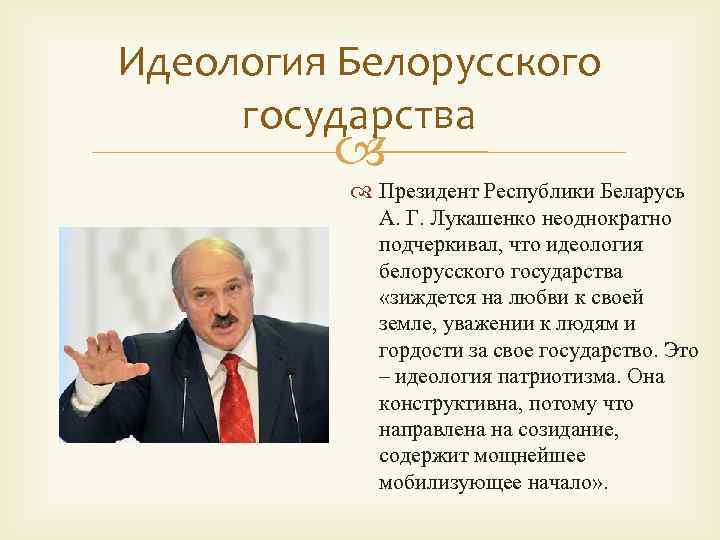 Идеология Белорусского государства

Президент Республики Беларусь А. Г. Лукашенко неоднократно подчеркивал, что идеология белорусского государства «зиждется на любви к своей земле, уважении к людям и гордости за свое государство. Это – идеология патриотизма. Она конструктивна, потому что направлена на созидание, содержит мощнейшее мобилизующее начало».